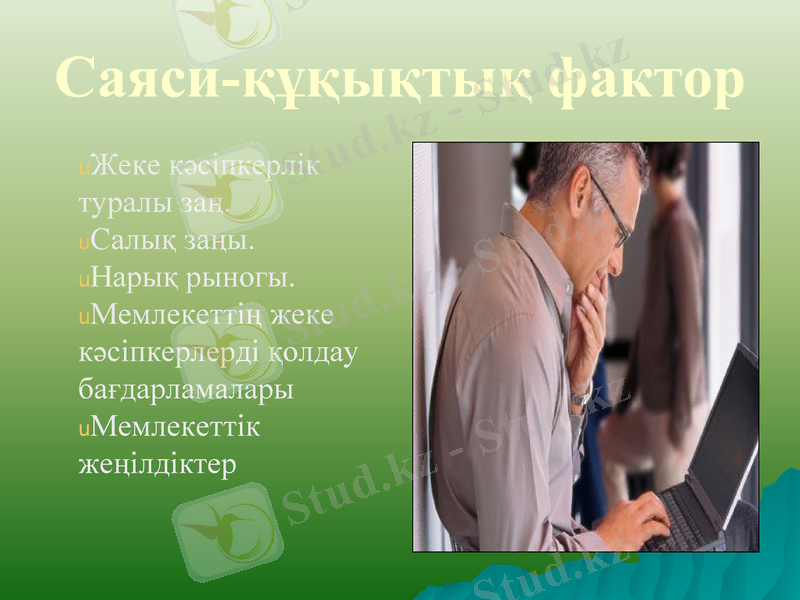 Саяси-құқықтық фактор

uЖеке кәсіпкерлік туралы заң.
uСалық заңы.
uНарық рыногы.
uМемлекеттің жеке кәсіпкерлерді қолдау бағдарламалары
uМемлекеттік жеңілдіктер

Stud.kz - Stud.kz
Stud.kz - Stud.kz
Stud.kz - Stud.kz
Stud.kz